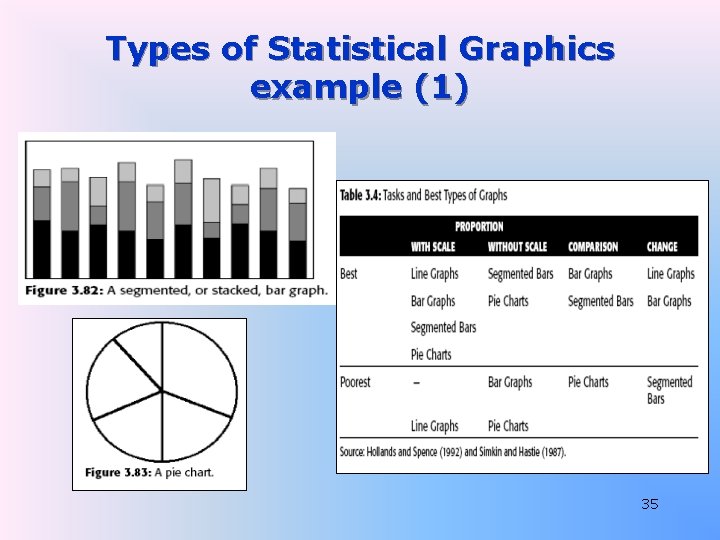 Types of Statistical Graphics example (1)

Figure 3.82: A segmented, or stacked, bar graph.

Figure 3.83: A pie chart.

Table 3.4: Tasks and Best Types of Graphs

| | PROPORTION WITH SCALE | PROPORTION WITHOUT SCALE | COMPARISON | CHANGE |
|---|---|---|---|---|
| Best | Line Graphs | Segmented Bars | Bar Graphs | Line Graphs |
| | Bar Graphs | Pie Charts | Segmented Bars | Bar Graphs |
| | Segmented Bars | | | |
| | Pie Charts | | | |
| Poorest | – | Bar Graphs | Pie Charts | Segmented Bars |
| | Line Graphs | Pie Charts | | |

Source: Hollands and Spence (1992) and Simkin and Hastie (1987).

35